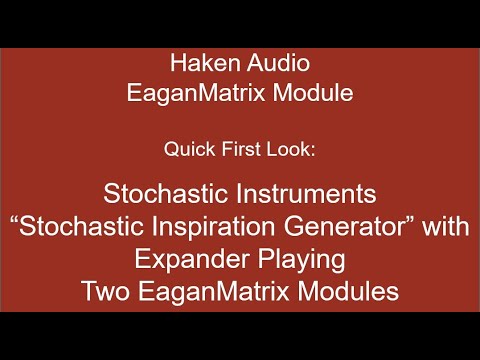 Haken Audio
EaganMatrix Module

Quick First Look:

Stochastic Instruments
“Stochastic Inspiration Generator” with Expander Playing
Two EaganMatrix Modules